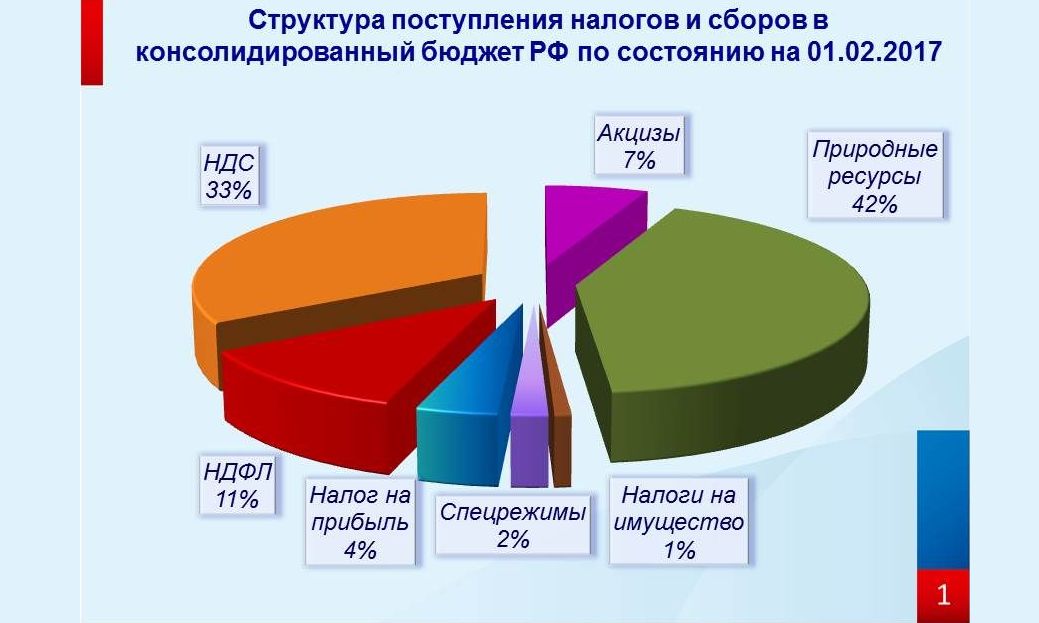 Структура поступления налогов и сборов в консолидированный бюджет РФ по состоянию на 01.02.2017

НДС
33%

Акцизы
7%

Природные ресурсы
42%

НДФЛ
11%

Налог на прибыль
4%

Спецрежимы
2%

Налоги на имущество
1%

1